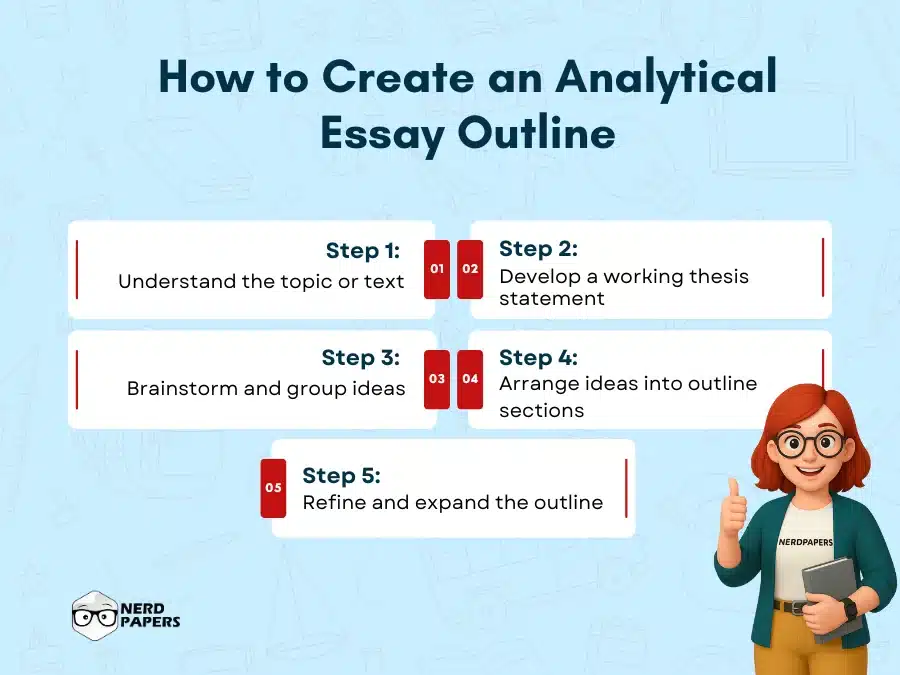 How to Create an Analytical Essay Outline

Step 1:
Understand the topic or text

01

02

Step 2:
Develop a working thesis statement

Step 3:
Brainstorm and group ideas

03

04

Step 4:
Arrange ideas into outline sections

05

Step 5:
Refine and expand the outline

NERDPAPERS

NERD PAPERS